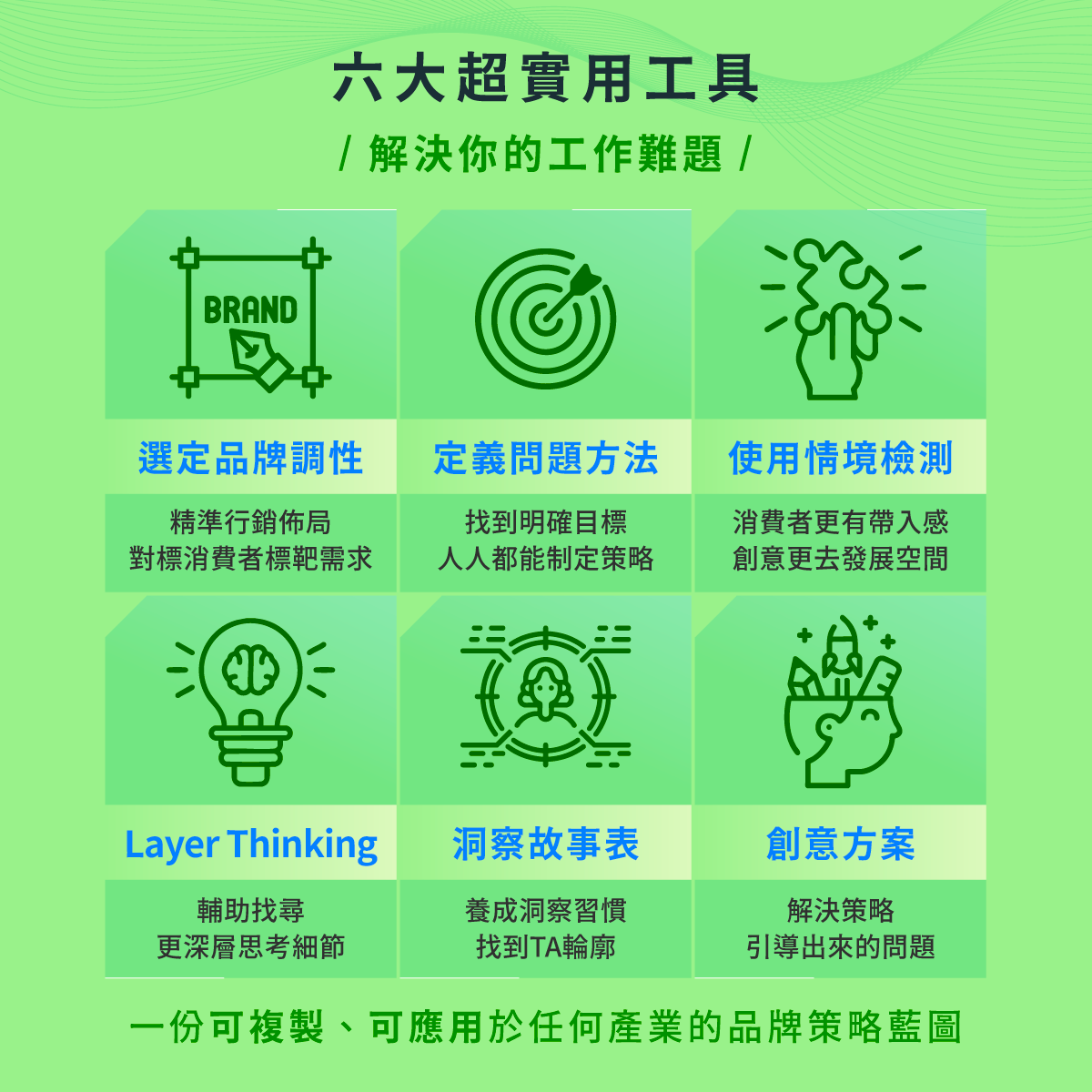 六大超實用工具

/ 解決你的工作難題 /

BRAND

選定品牌調性

精準行銷佈局
對標消費者標靶需求

定義問題方法

找到明確目標
人人都能制定策略

使用情境檢測

消費者更有帶入感
創意更去發展空間

Layer Thinking

輔助找尋
更深層思考細節

洞察故事表

養成洞察習慣
找到TA輪廓

創意方案

解決策略
引導出來的問題

一份可複製、可應用於任何產業的品牌策略藍圖